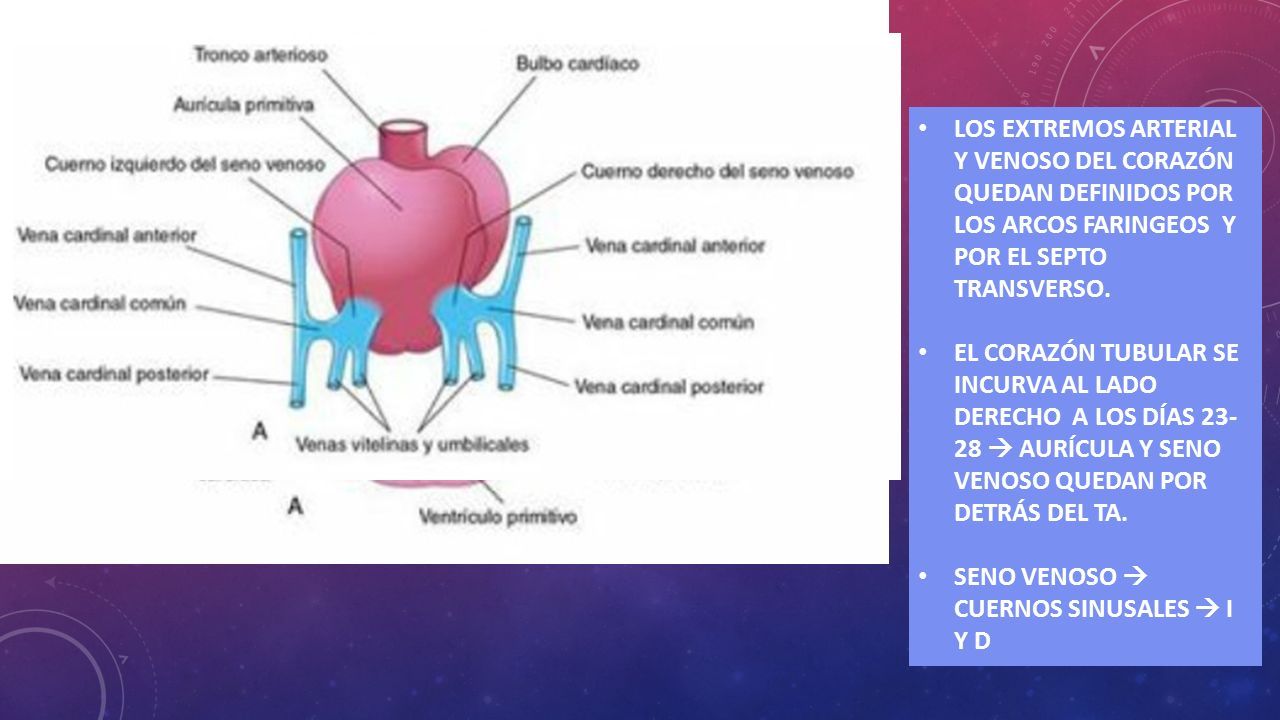 Tronco arterioso
Bulbo cardíaco
Aurícula primitiva
Cuerno izquierdo del seno venoso
Cuerno derecho del seno venoso
Vena cardinal anterior
Vena cardinal anterior
Vena cardinal común
Vena cardinal común
Vena cardinal posterior
Vena cardinal posterior
A
Venas vitelinas y umbilicales
A
Ventrículo primitivo

• LOS EXTREMOS ARTERIAL Y VENOSO DEL CORAZÓN QUEDAN DEFINIDOS POR LOS ARCOS FARINGEOS Y POR EL SEPTO TRANSVERSO.

• EL CORAZÓN TUBULAR SE INCURVA AL LADO DERECHO A LOS DÍAS 23-28 → AURÍCULA Y SENO VENOSO QUEDAN POR DETRÁS DEL TA.

• SENO VENOSO → CUERNOS SINUSALES → I Y D